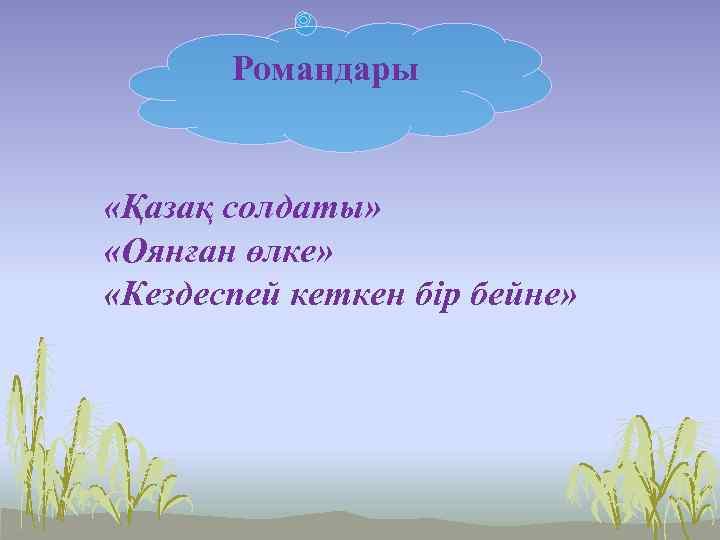 Романдары

«Қазақ солдаты»
«Оянған өлке»
«Кездеспей кеткен бір бейне»